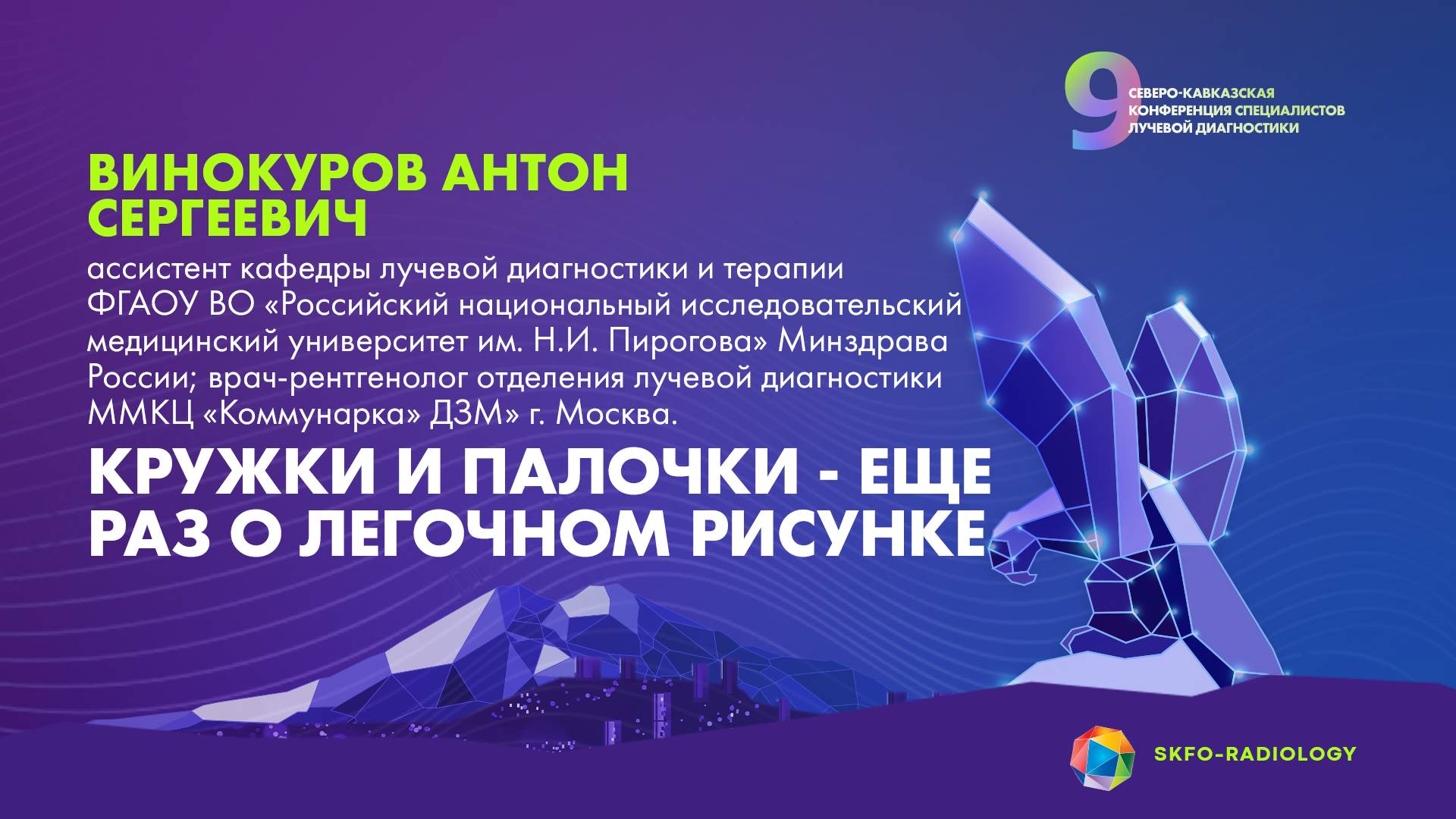 9 СЕВЕРО-КАВКАЗСКАЯ КОНФЕРЕНЦИЯ СПЕЦИАЛИСТОВ ЛУЧЕВОЙ ДИАГНОСТИКИ

ВИНОКУРОВ АНТОН СЕРГЕЕВИЧ

ассистент кафедры лучевой диагностики и терапии ФГАОУ ВО «Российский национальный исследовательский медицинский университет им. Н.И. Пирогова» Минздрава России; врач-рентгенолог отделения лучевой диагностики ММКЦ «Коммунарка» ДЗМ» г. Москва.

КРУЖКИ И ПАЛОЧКИ - ЕЩЕ РАЗ О ЛЕГОЧНОМ РИСУНКЕ

SKFO-RADIOLOGY